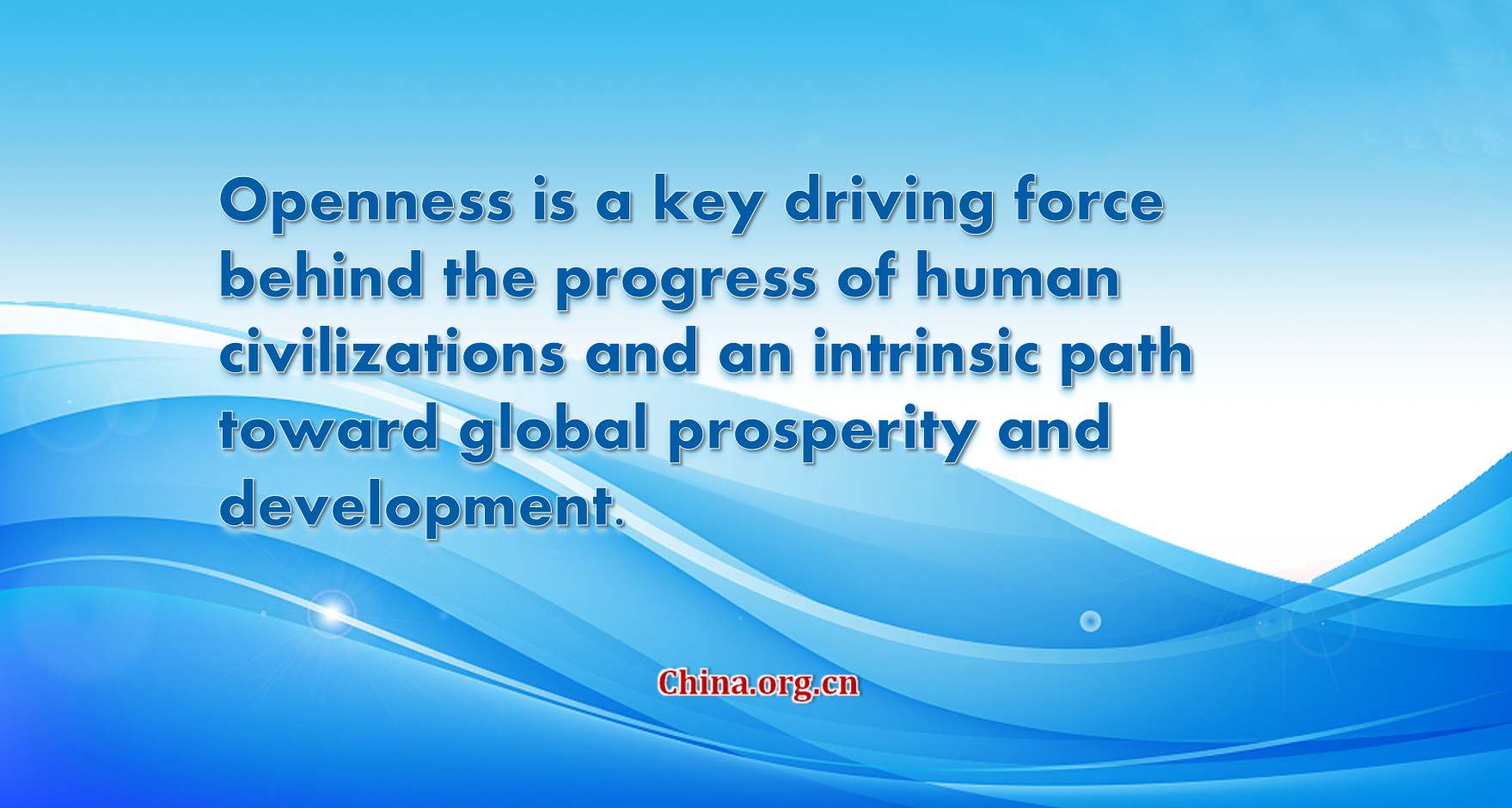 Openness is a key driving force behind the progress of human civilizations and an intrinsic path toward global prosperity and development.

China.org.cn